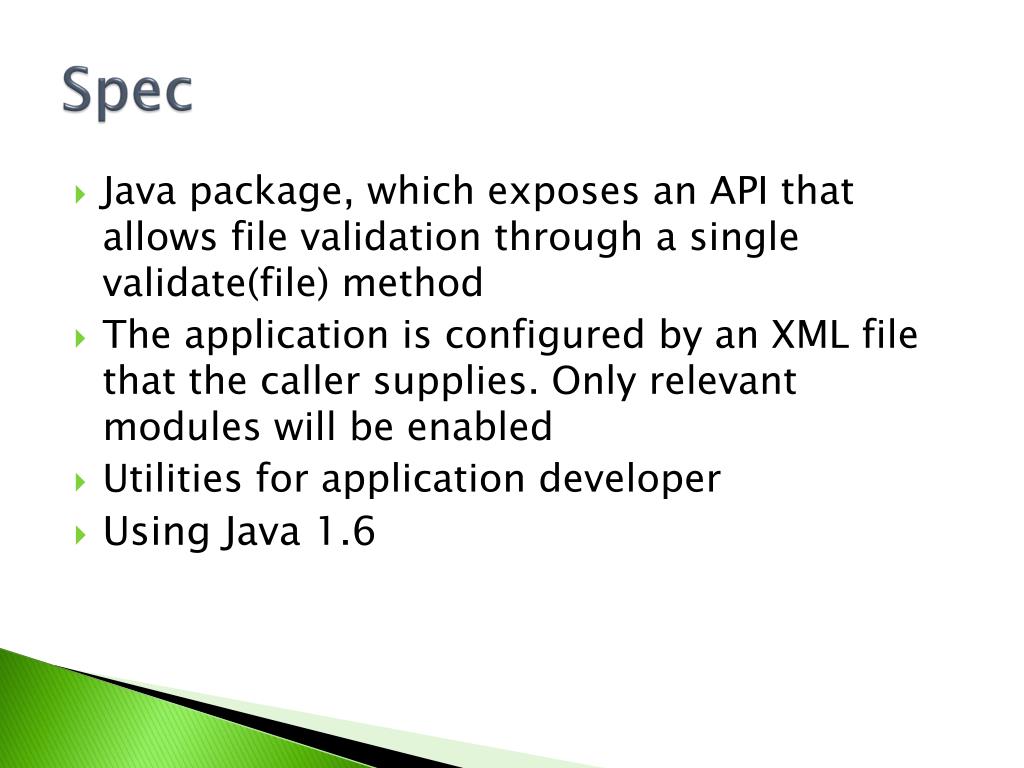 Spec

Java package, which exposes an API that allows file validation through a single validate(file) method

The application is configured by an XML file that the caller supplies. Only relevant modules will be enabled

Utilities for application developer

Using Java 1.6